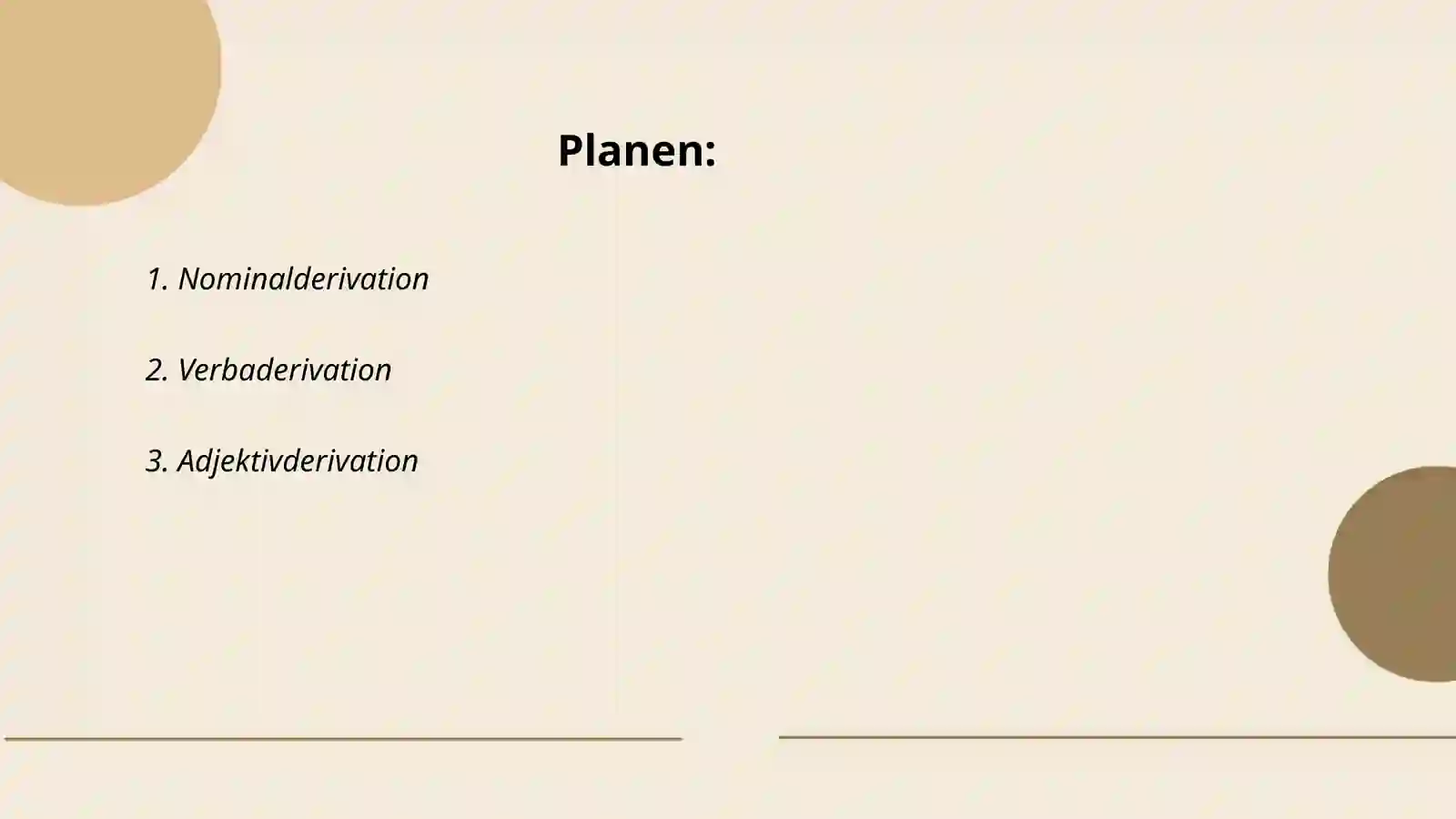 Planen:

1. Nominalderivation

2. Verbaderivation

3. Adjektivderivation